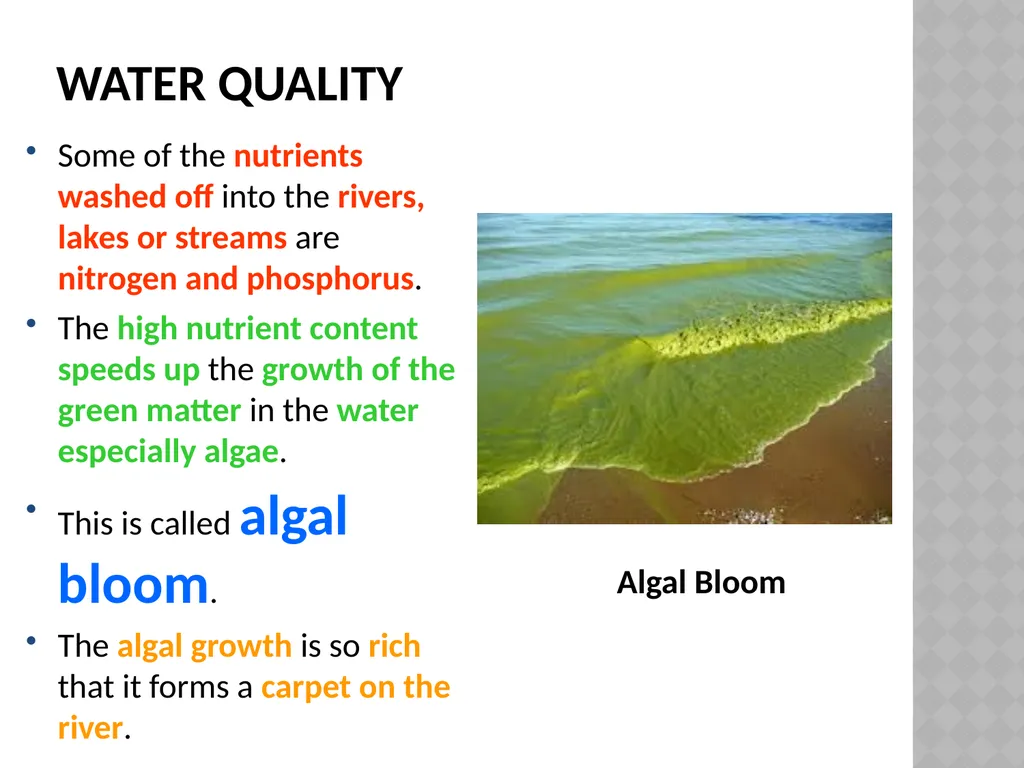 WATER QUALITY

• Some of the nutrients washed off into the rivers, lakes or streams are nitrogen and phosphorus.

• The high nutrient content speeds up the growth of the green matter in the water especially algae.

• This is called algal bloom.

• The algal growth is so rich that it forms a carpet on the river.

Algal Bloom